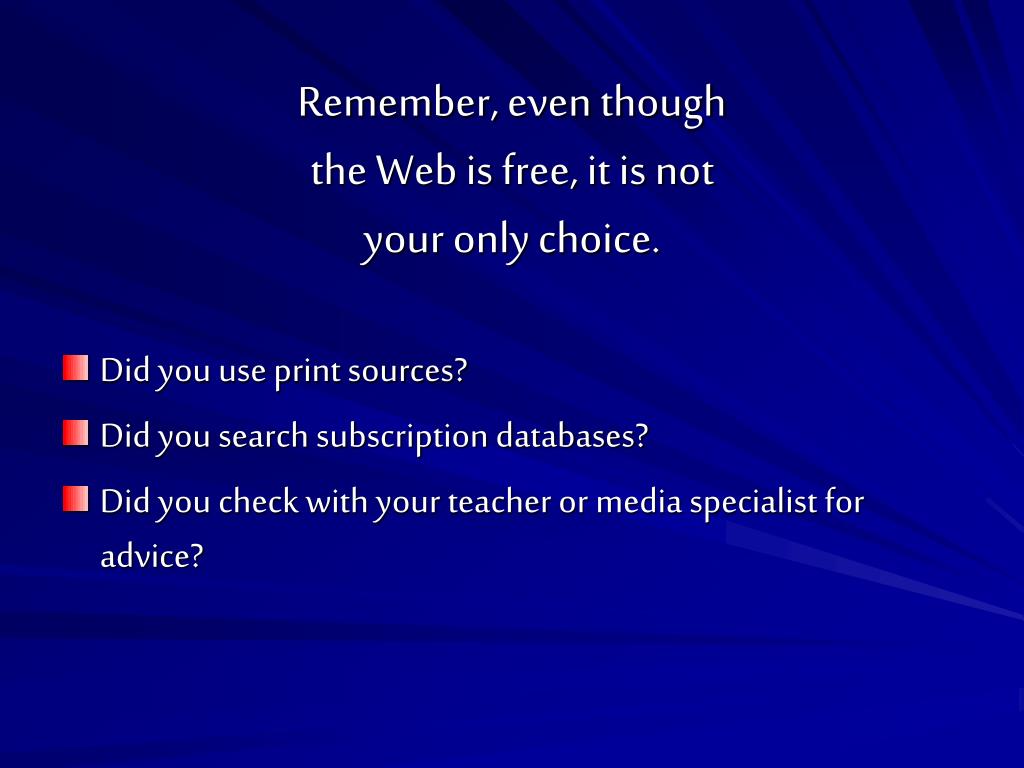 Remember, even though the Web is free, it is not your only choice.

Did you use print sources?

Did you search subscription databases?

Did you check with your teacher or media specialist for advice?